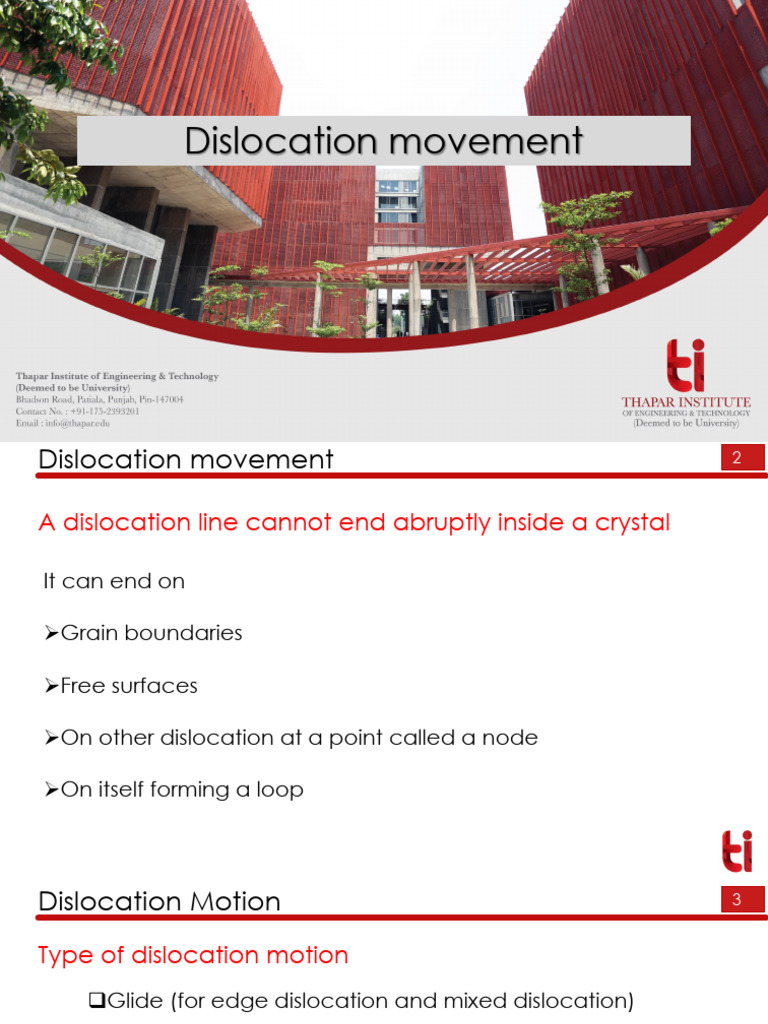 Dislocation movement

Thapar Institute of Engineering & Technology
(Deemed to be University)
Bhadson Road, Patiala, Punjab, Pin-147004
Contact No. : +91-175-2393201
Email : info@thapar.edu

ti
THAPAR INSTITUTE
OF ENGINEERING & TECHNOLOGY
(Deemed to be University)

Dislocation movement

2

A dislocation line cannot end abruptly inside a crystal

It can end on

➢Grain boundaries

➢Free surfaces

➢On other dislocation at a point called a node

➢On itself forming a loop

ti

Dislocation Motion

3

Type of dislocation motion

❑Glide (for edge dislocation and mixed dislocation)